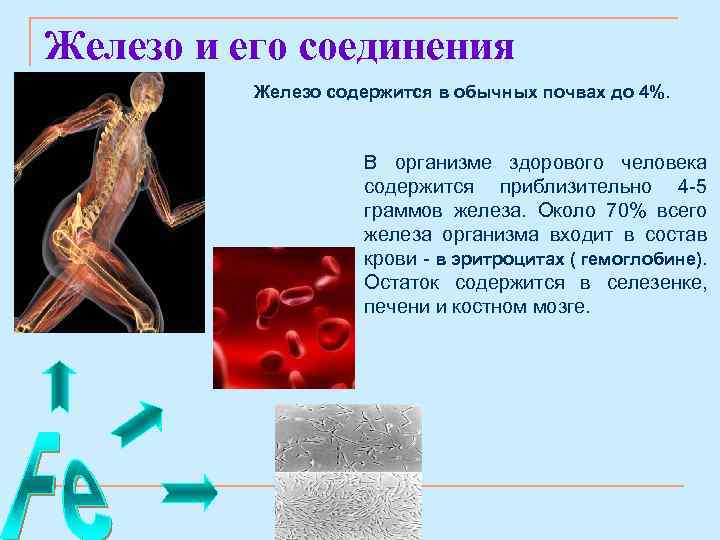 Железо и его соединения

Железо содержится в обычных почвах до 4%.

В организме здорового человека содержится приблизительно 4-5 граммов железа. Около 70% всего железа организма входит в состав крови - в эритроцитах ( гемоглобине). Остаток содержится в селезенке, печени и костном мозге.

Fe